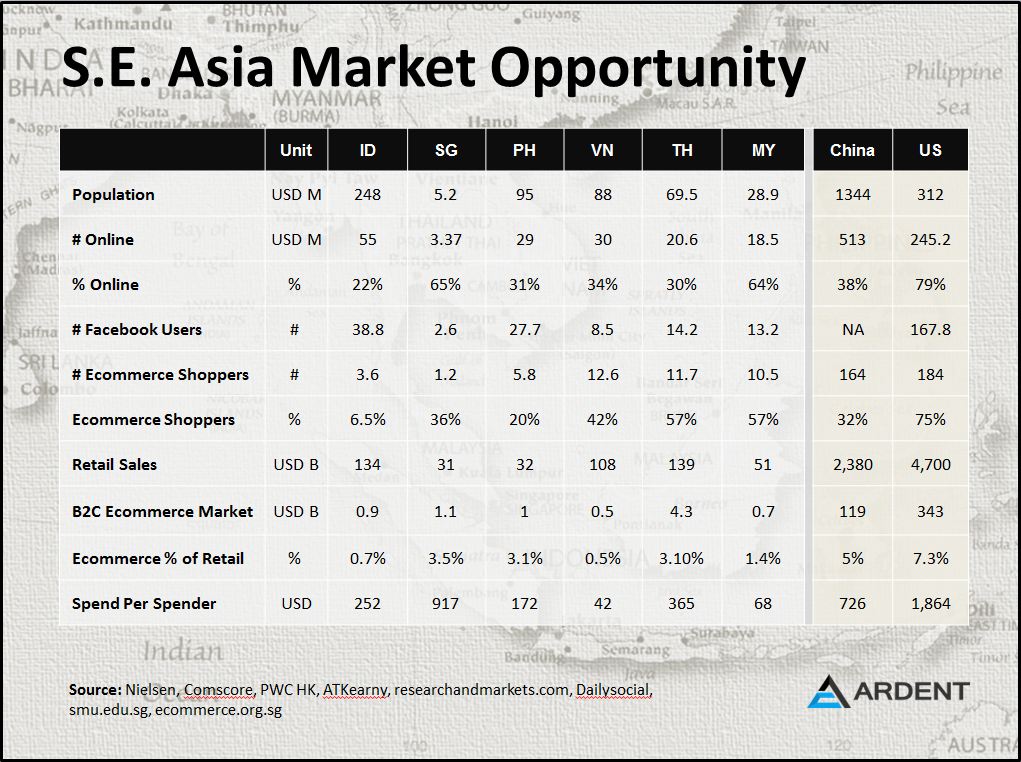 S.E. Asia Market Opportunity

| | Unit | ID | SG | PH | VN | TH | MY | China | US |
|---|---|---|---|---|---|---|---|---|---|
| Population | USD M | 248 | 5.2 | 95 | 88 | 69.5 | 28.9 | 1344 | 312 |
| # Online | USD M | 55 | 3.37 | 29 | 30 | 20.6 | 18.5 | 513 | 245.2 |
| % Online | % | 22% | 65% | 31% | 34% | 30% | 64% | 38% | 79% |
| # Facebook Users | # | 38.8 | 2.6 | 27.7 | 8.5 | 14.2 | 13.2 | NA | 167.8 |
| # Ecommerce Shoppers | # | 3.6 | 1.2 | 5.8 | 12.6 | 11.7 | 10.5 | 164 | 184 |
| Ecommerce Shoppers | % | 6.5% | 36% | 20% | 42% | 57% | 57% | 32% | 75% |
| Retail Sales | USD B | 134 | 31 | 32 | 108 | 139 | 51 | 2,380 | 4,700 |
| B2C Ecommerce Market | USD B | 0.9 | 1.1 | 1 | 0.5 | 4.3 | 0.7 | 119 | 343 |
| Ecommerce % of Retail | % | 0.7% | 3.5% | 3.1% | 0.5% | 3.10% | 1.4% | 5% | 7.3% |
| Spend Per Spender | USD | 252 | 917 | 172 | 42 | 365 | 68 | 726 | 1,864 |

Source: Nielsen, Comscore, PWC HK, ATKearny, researchandmarkets.com, Dailysocial, smu.edu.sg, ecommerce.org.sg

ARDENT